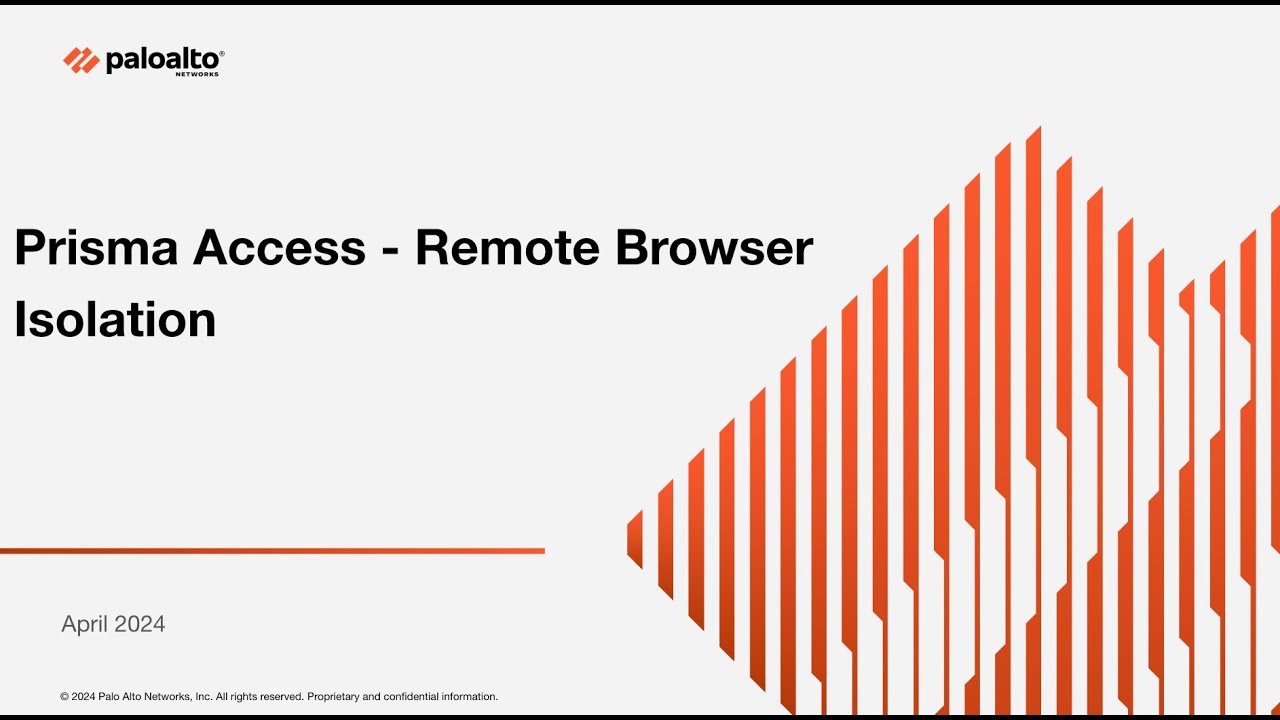 paloalto®
NETWORKS

Prisma Access - Remote Browser Isolation

April 2024

© 2024 Palo Alto Networks, Inc. All rights reserved. Proprietary and confidential information.